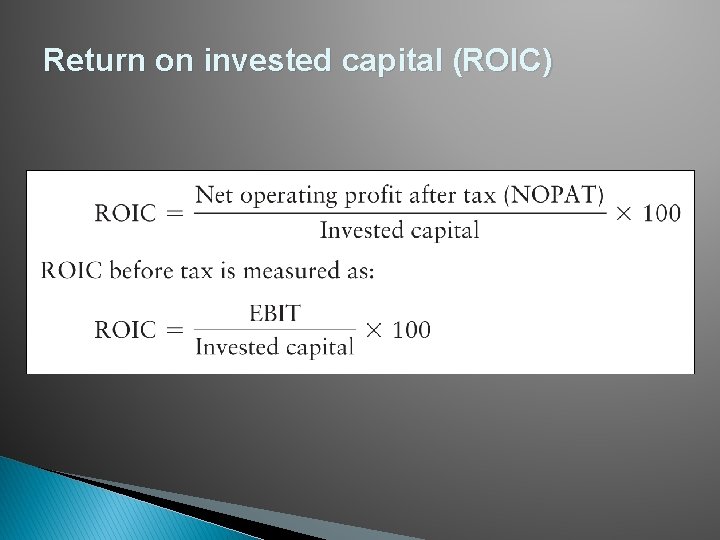 Return on invested capital (ROIC)

$\text{ROIC} = \frac{\text{Net operating profit after tax (NOPAT)}}{\text{Invested capital}} \times 100$

ROIC before tax is measured as:

$\text{ROIC} = \frac{\text{EBIT}}{\text{Invested capital}} \times 100$